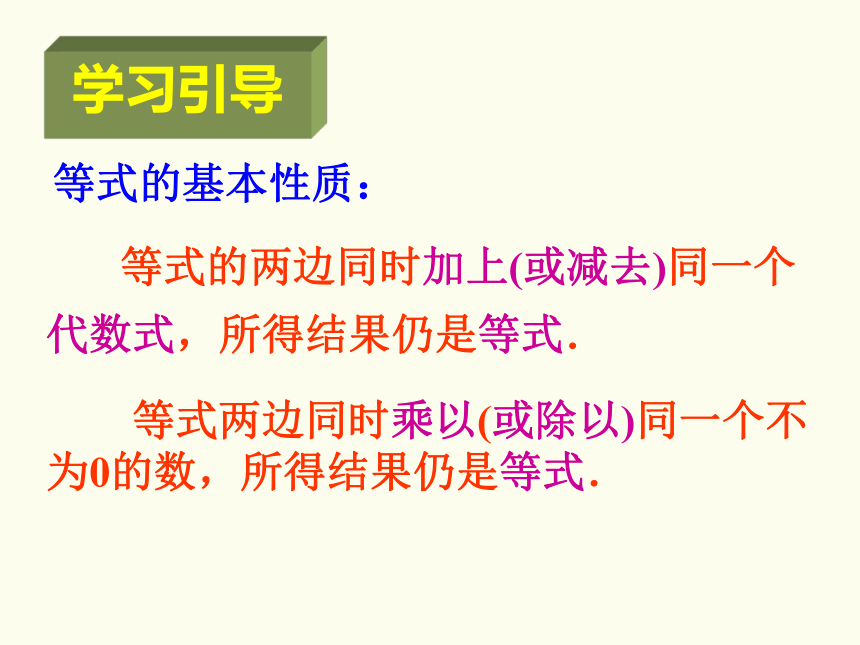 学习引导

等式的基本性质：

等式的两边同时加上(或减去)同一个代数式，所得结果仍是等式.

等式两边同时乘以(或除以)同一个不为0的数，所得结果仍是等式.